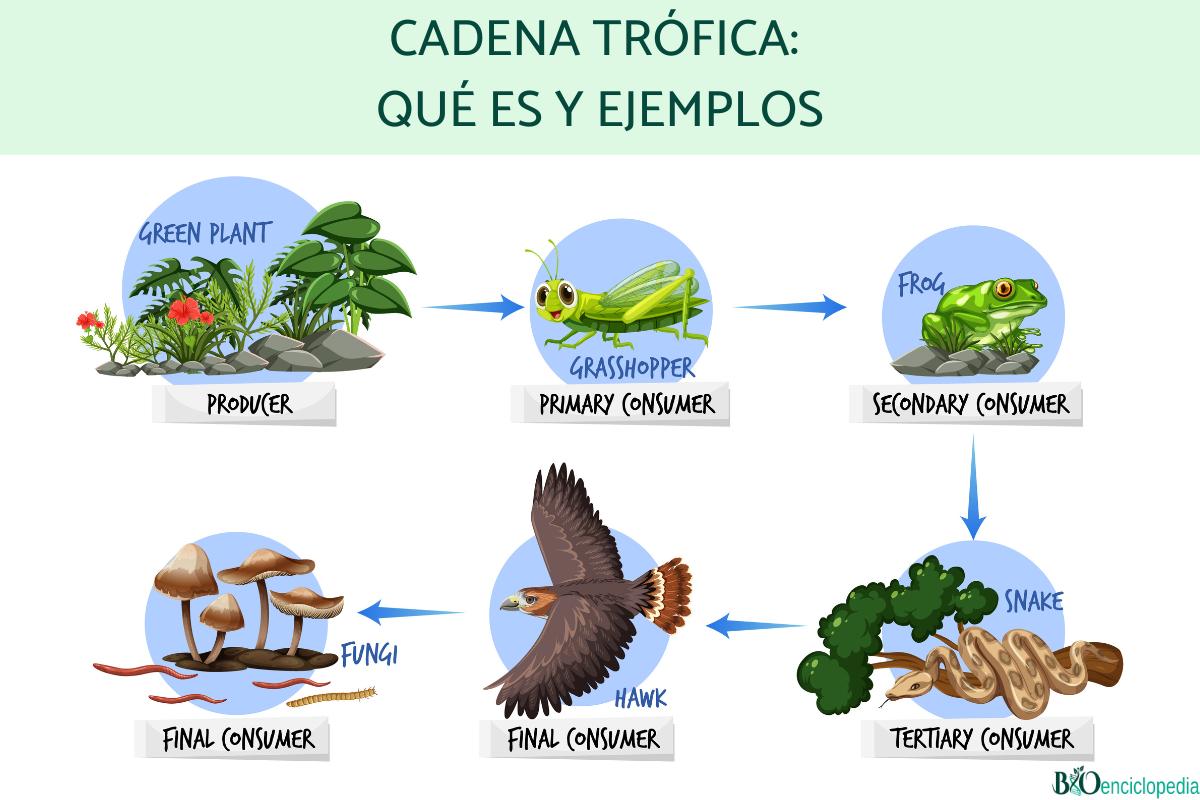 CADENA TRÓFICA:
QUÉ ES Y EJEMPLOS

GREEN PLANT

PRODUCER

GRASSHOPPER

PRIMARY CONSUMER

FROG

SECONDARY CONSUMER

SNAKE

TERTIARY CONSUMER

HAWK

FINAL CONSUMER

FUNGI

FINAL CONSUMER

BIOenciclopedia